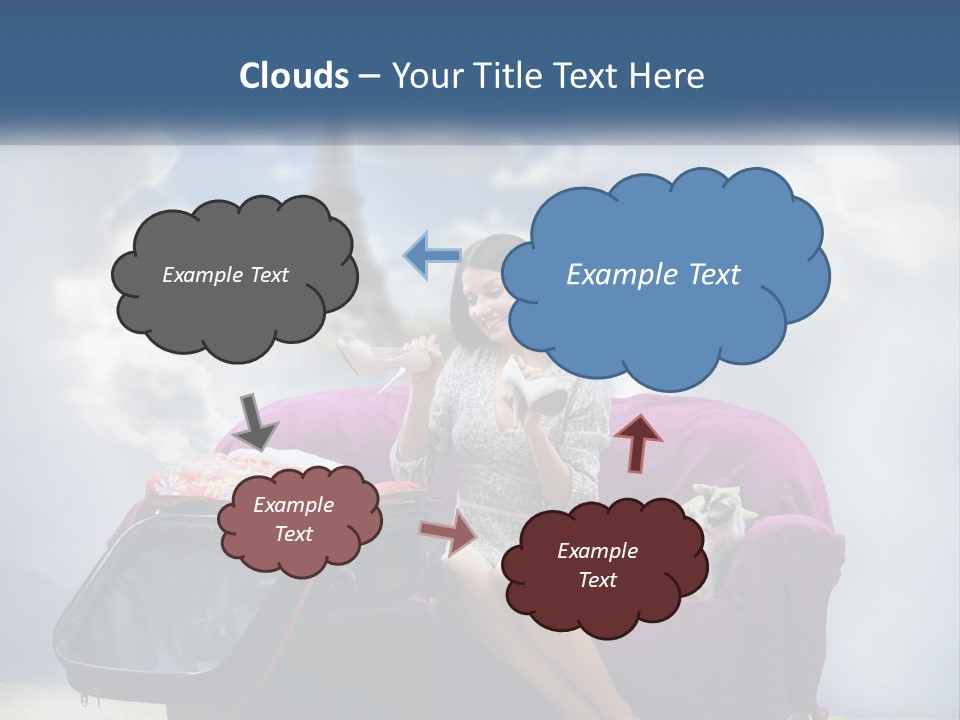 Clouds – Your Title Text Here

Example Text

Example Text

Example Text

Example Text